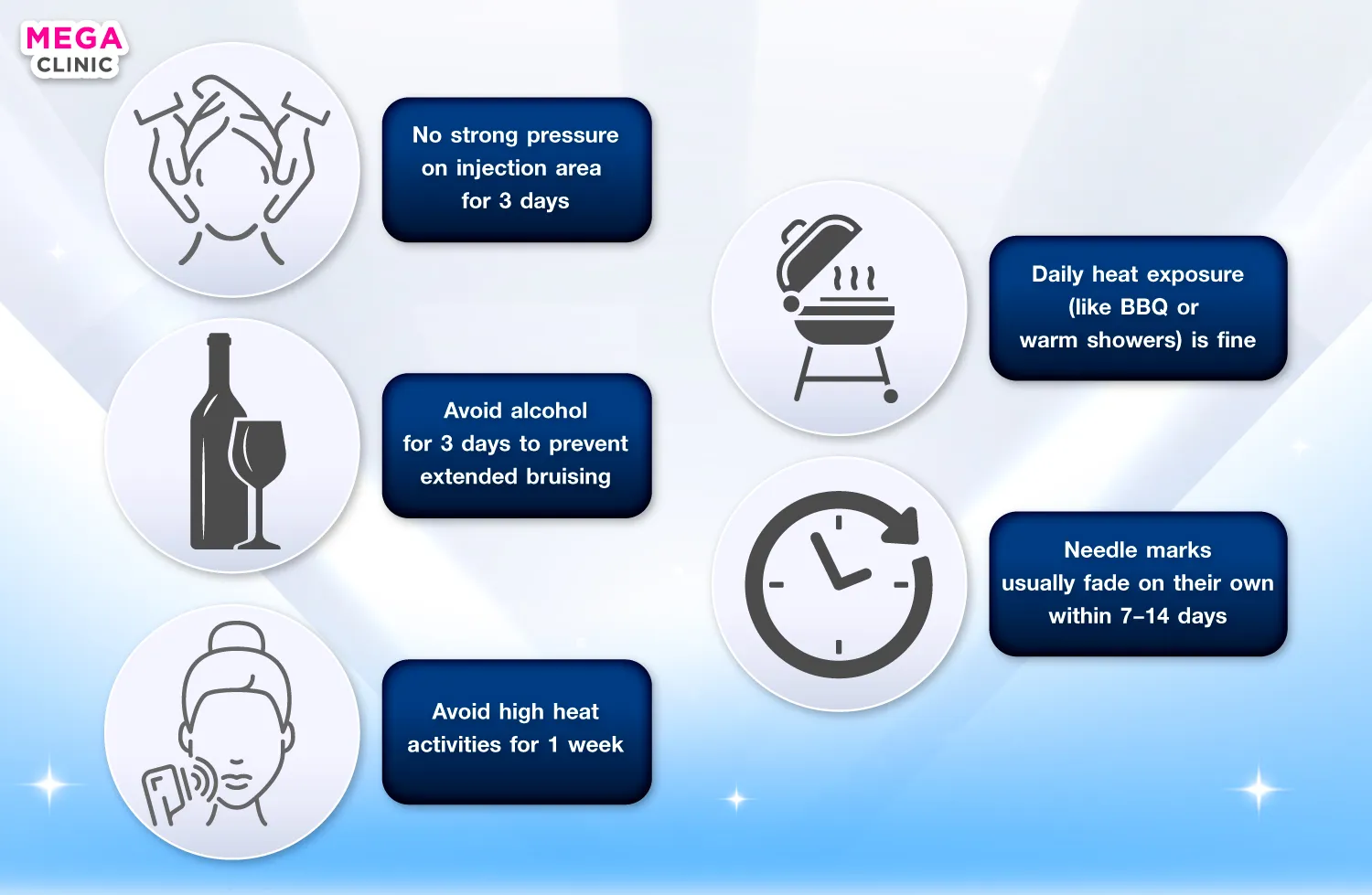 MEGA
CLINIC

No strong pressure on injection area for 3 days

Avoid alcohol for 3 days to prevent extended bruising

Avoid high heat activities for 1 week

Daily heat exposure (like BBQ or warm showers) is fine

Needle marks usually fade on their own within 7–14 days